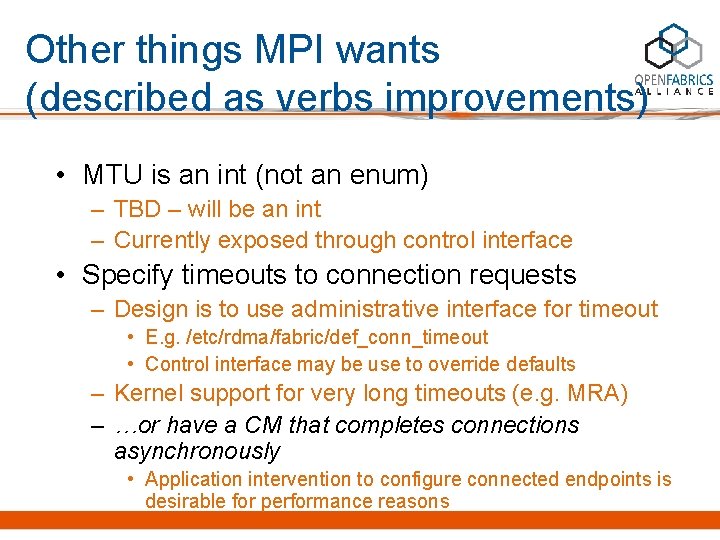 Other things MPI wants (described as verbs improvements)

OPENFABRICS ALLIANCE

• MTU is an int (not an enum)
– TBD – will be an int
– Currently exposed through control interface
• Specify timeouts to connection requests
– Design is to use administrative interface for timeout
• E.g. /etc/rdma/fabric/def_conn_timeout
• Control interface may be use to override defaults
– Kernel support for very long timeouts (e.g. MRA)
– …or have a CM that completes connections asynchronously
• Application intervention to configure connected endpoints is desirable for performance reasons